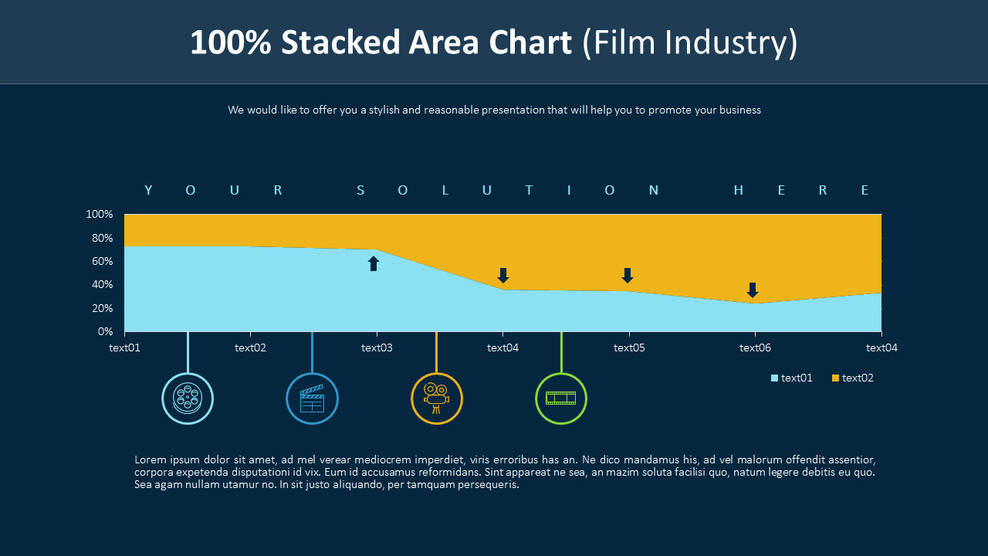 100% Stacked Area Chart (Film Industry)

We would like to offer you a stylish and reasonable presentation that will help you to promote your business

YOUR SOLUTION HERE

100%
80%
60%
40%
20%
0%

text01 text02 text03 text04 text05 text06 text04

text01 text02

Lorem ipsum dolor sit amet, ad mel verear mediocrem imperdiet, viris erroribus has an. Ne dico mandamus his, ad vel malorum offendit assentior, corpora expetenda disputationi id vix. Eum id accusamus reformidans. Sint appareat ne sea, an mazim soluta facilisi quo, natum legere debitis eu quo. Sea agam nullam utamur no. In sit justo aliquando, per tamquam persequeris.